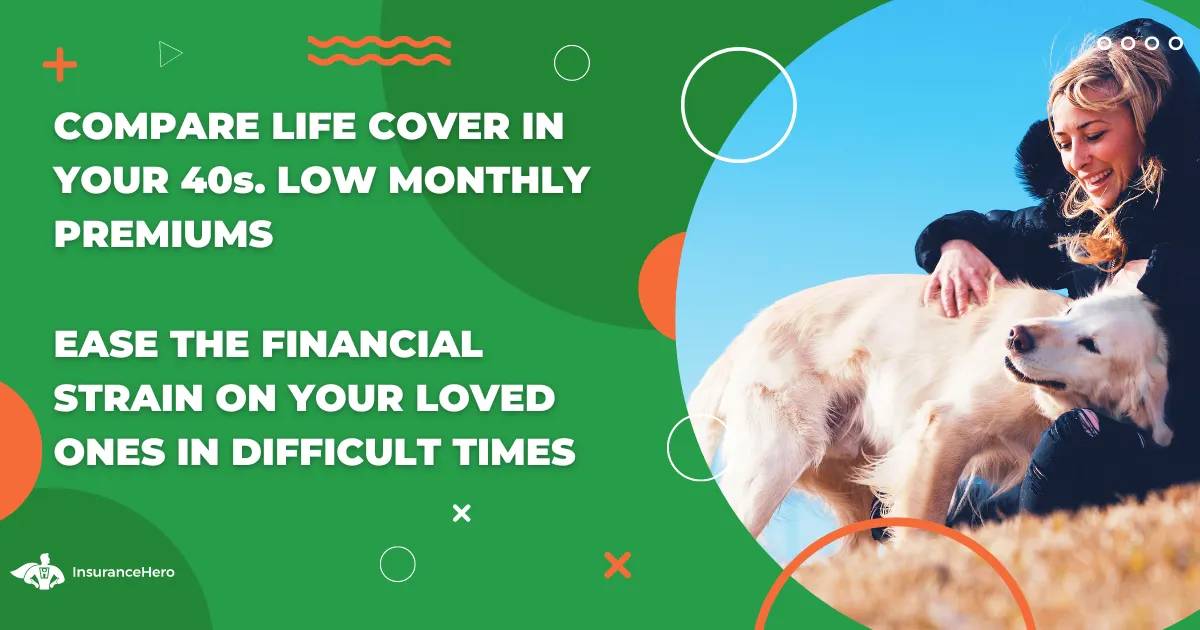 COMPARE LIFE COVER IN YOUR 40s. LOW MONTHLY PREMIUMS

EASE THE FINANCIAL STRAIN ON YOUR LOVED ONES IN DIFFICULT TIMES

InsuranceHero